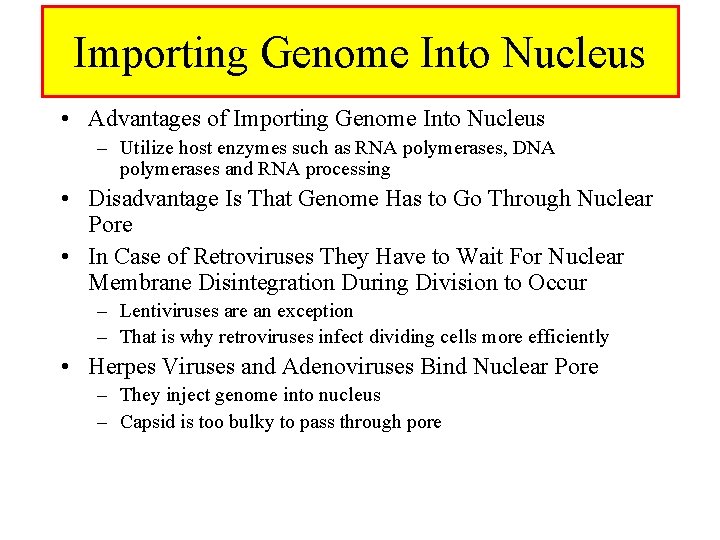 Importing Genome Into Nucleus

• Advantages of Importing Genome Into Nucleus
– Utilize host enzymes such as RNA polymerases, DNA polymerases and RNA processing

• Disadvantage Is That Genome Has to Go Through Nuclear Pore

• In Case of Retroviruses They Have to Wait For Nuclear Membrane Disintegration During Division to Occur
– Lentiviruses are an exception
– That is why retroviruses infect dividing cells more efficiently

• Herpes Viruses and Adenoviruses Bind Nuclear Pore
– They inject genome into nucleus
– Capsid is too bulky to pass through pore